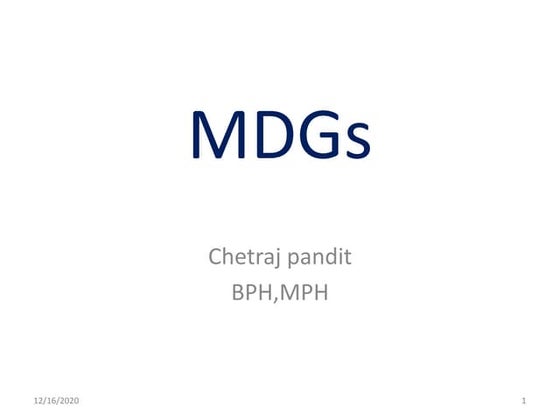 MDGs

Chetraj pandit
BPH,MPH

12/16/2020

1